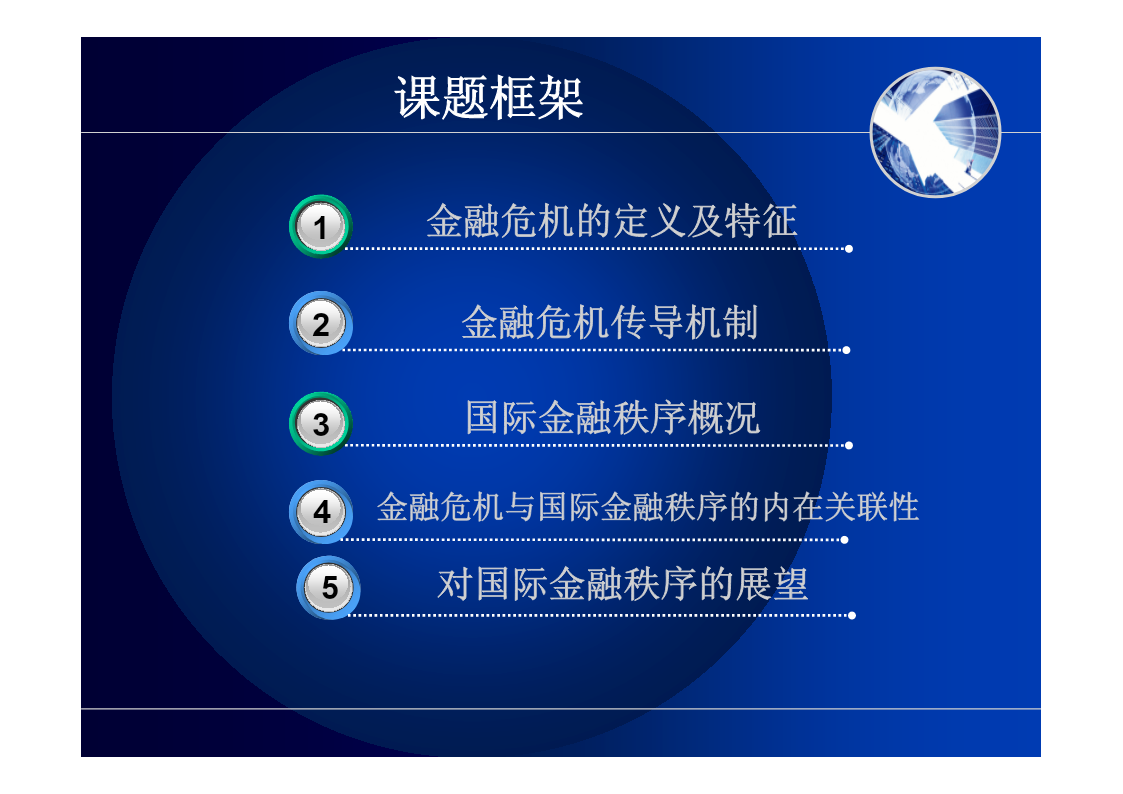 课题框架

1 金融危机的定义及特征

2 金融危机传导机制

3 国际金融秩序概况

4 金融危机与国际金融秩序的内在关联性

5 对国际金融秩序的展望